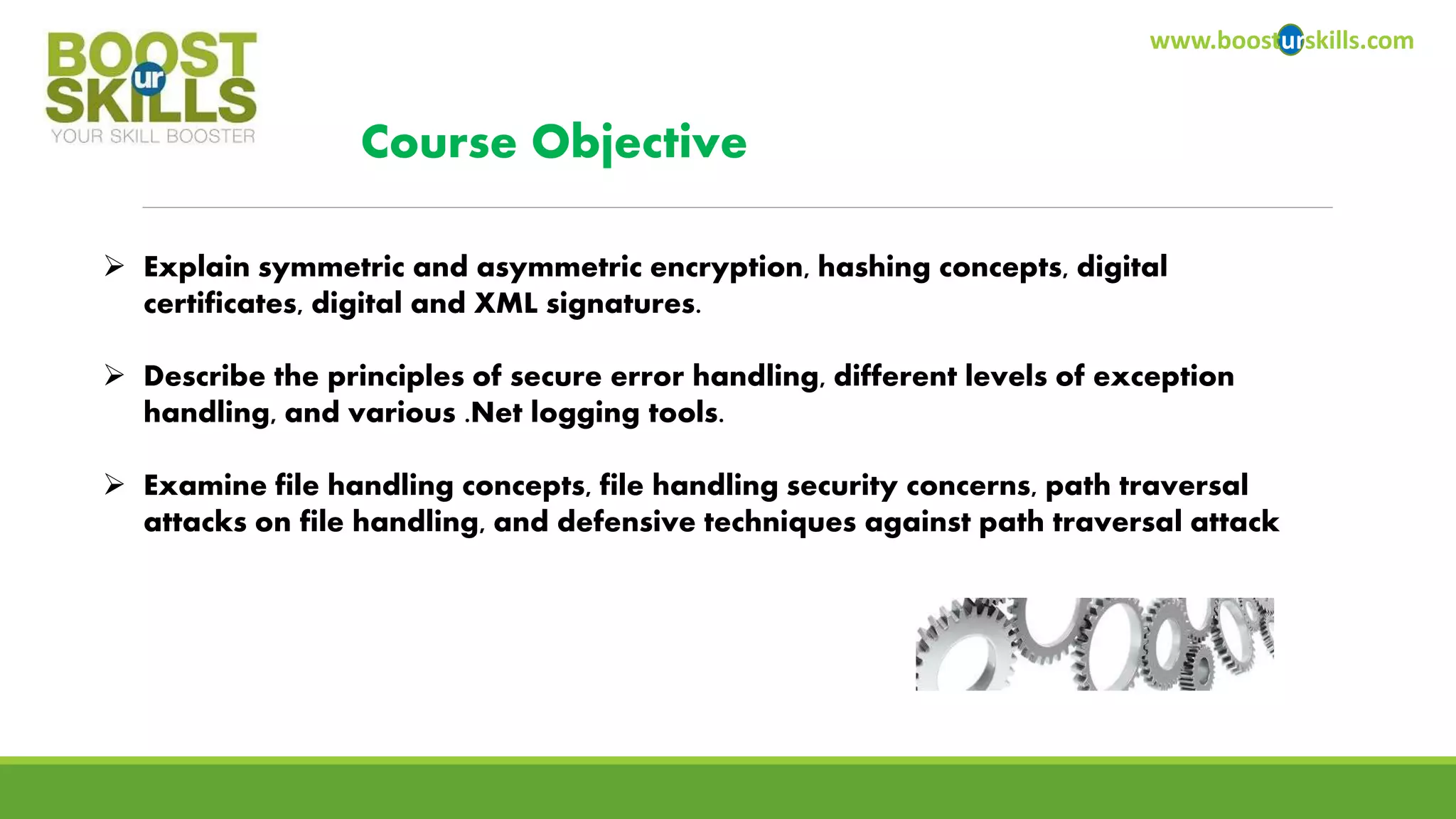 BOOST ur SKILLS
YOUR SKILL BOOSTER

www.boosturskills.com

Course Objective

➢ Explain symmetric and asymmetric encryption, hashing concepts, digital certificates, digital and XML signatures.

➢ Describe the principles of secure error handling, different levels of exception handling, and various .Net logging tools.

➢ Examine file handling concepts, file handling security concerns, path traversal attacks on file handling, and defensive techniques against path traversal attack